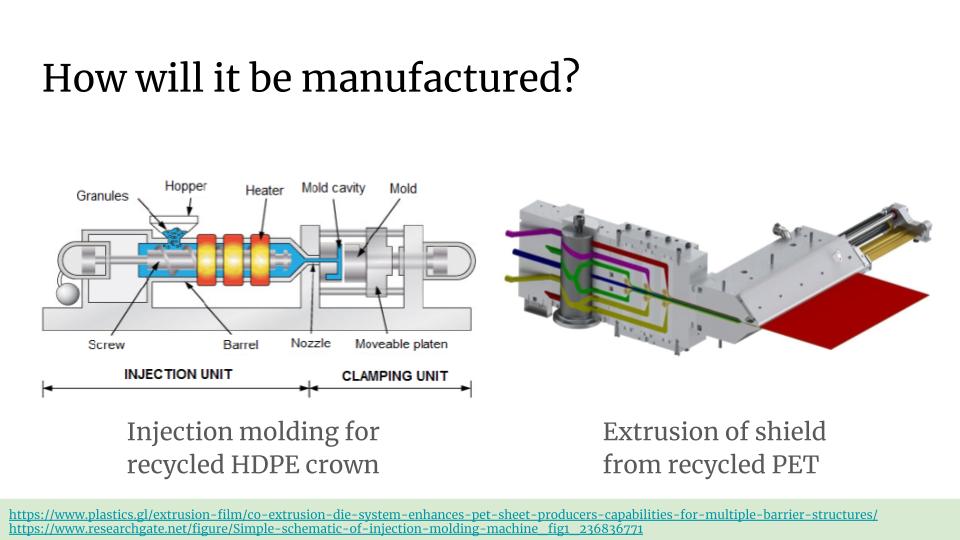 How will it be manufactured?

Granules
Hopper
Heater
Mold cavity
Mold
Screw
Barrel
Nozzle
Moveable platen
INJECTION UNIT
CLAMPING UNIT

Injection molding for recycled HDPE crown

Extrusion of shield from recycled PET

https://www.plastics.gl/extrusion-film/co-extrusion-die-system-enhances-pet-sheet-producers-capabilities-for-multiple-barrier-structures/
https://www.researchgate.net/figure/Simple-schematic-of-injection-molding-machine_fig1_236836771